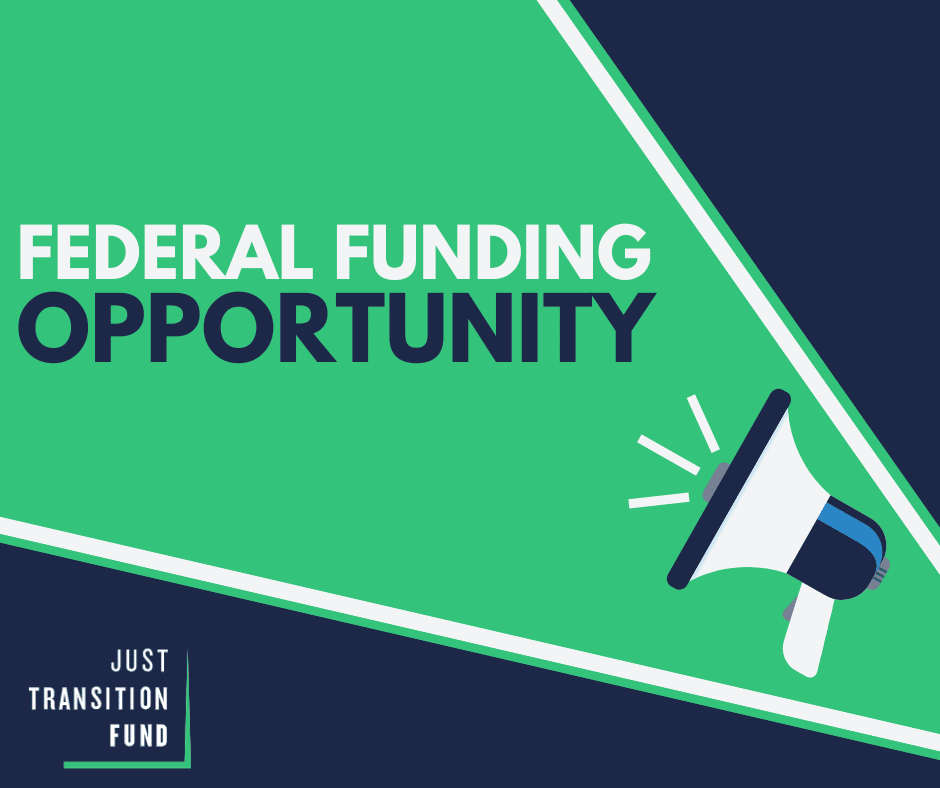 FEDERAL FUNDING
OPPORTUNITY

JUST
TRANSITION
FUND